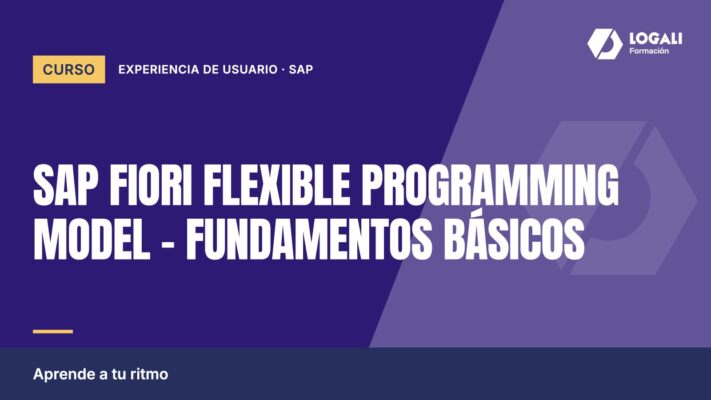 LOGALI
Formación

CURSO EXPERIENCIA DE USUARIO · SAP

SAP FIORI FLEXIBLE PROGRAMMING MODEL - FUNDAMENTOS BÁSICOS

Aprende a tu ritmo